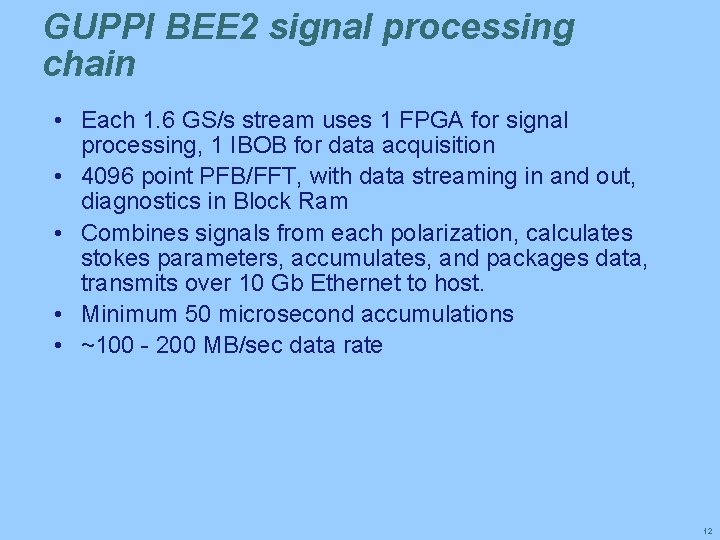 GUPPI BEE2 signal processing chain

• Each 1.6 GS/s stream uses 1 FPGA for signal processing, 1 IBOB for data acquisition
• 4096 point PFB/FFT, with data streaming in and out, diagnostics in Block Ram
• Combines signals from each polarization, calculates stokes parameters, accumulates, and packages data, transmits over 10 Gb Ethernet to host.
• Minimum 50 microsecond accumulations
• ~100 - 200 MB/sec data rate

12